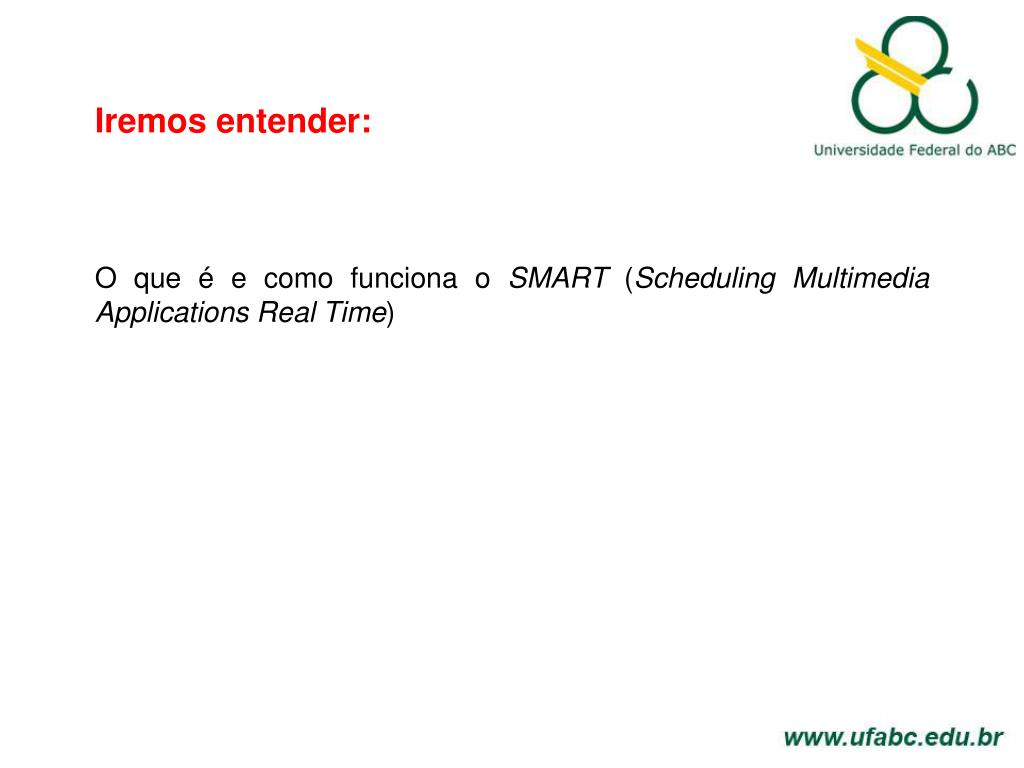 Iremos entender:

Universidade Federal do ABC

O que é e como funciona o SMART (Scheduling Multimedia Applications Real Time)

www.ufabc.edu.br